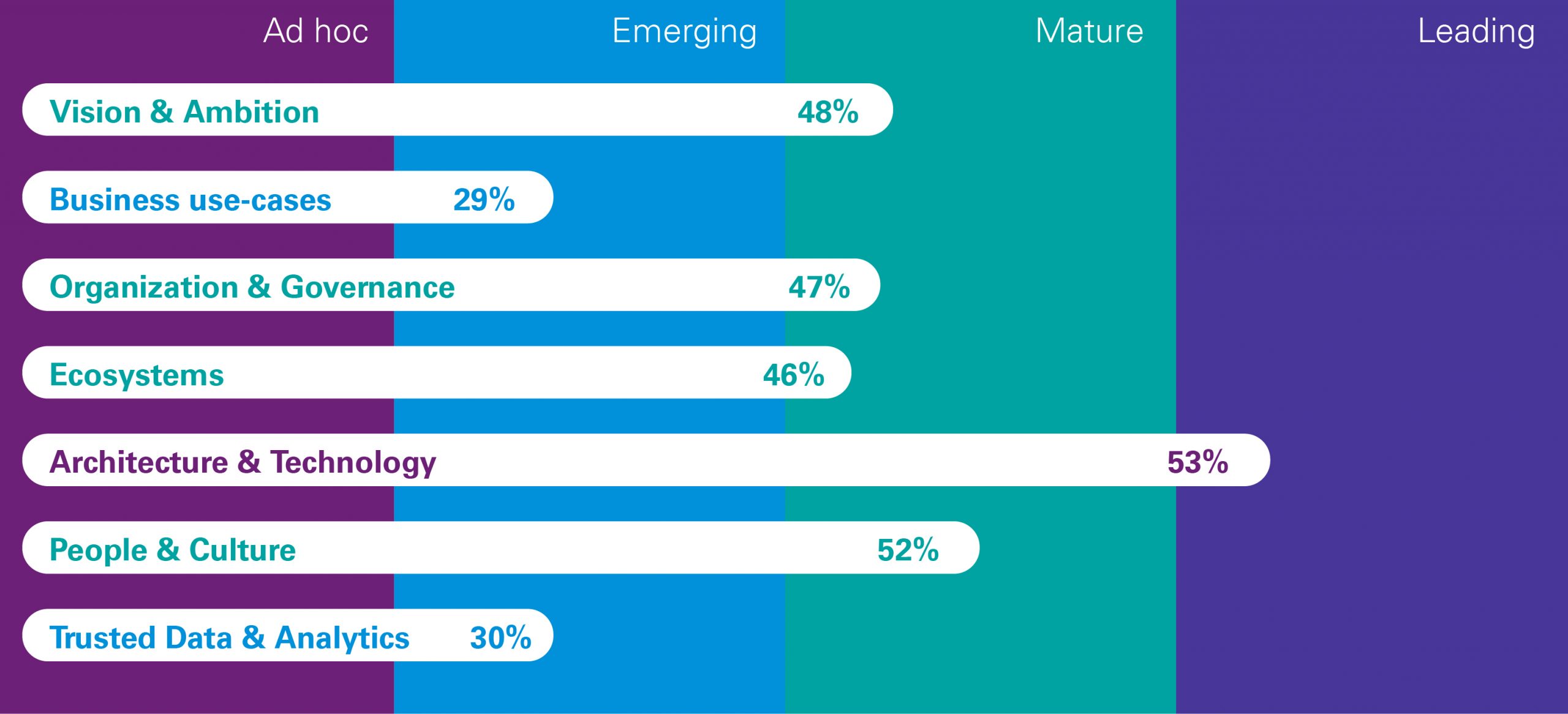 Ad hoc Emerging Mature Leading

Vision & Ambition 48%

Business use-cases 29%

Organization & Governance 47%

Ecosystems 46%

Architecture & Technology 53%

People & Culture 52%

Trusted Data & Analytics 30%